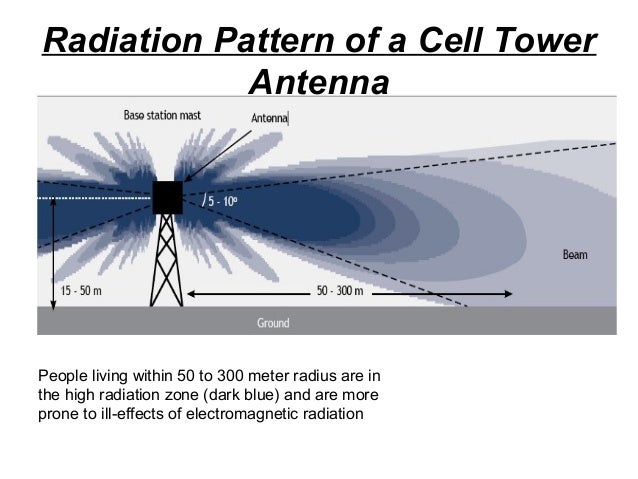 Radiation Pattern of a Cell Tower Antenna

Base station mast

Antenna

5 - 10º

Beam

15 - 50 m

50 - 300 m

Ground

People living within 50 to 300 meter radius are in the high radiation zone (dark blue) and are more prone to ill-effects of electromagnetic radiation